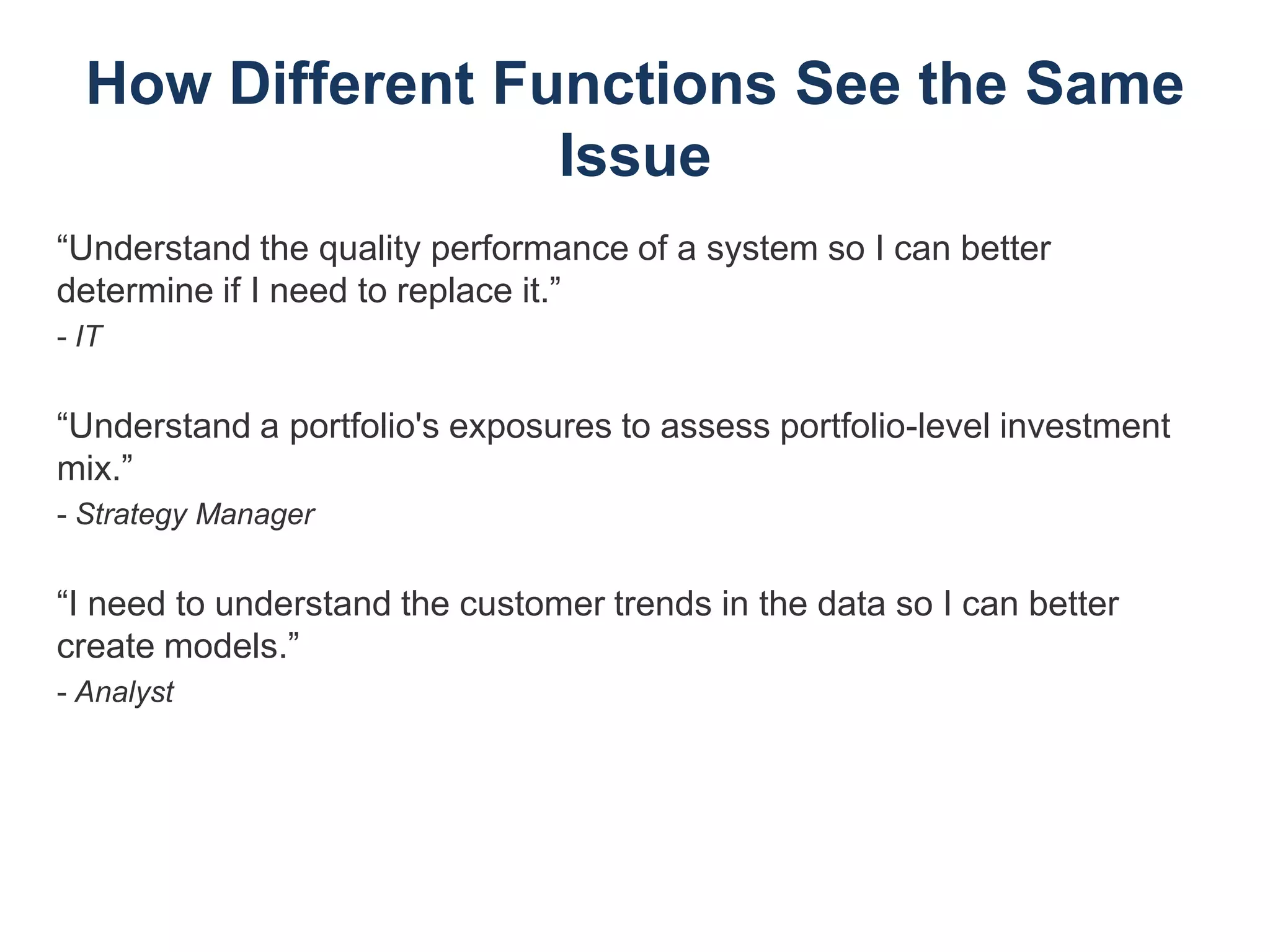 How Different Functions See the Same Issue

“Understand the quality performance of a system so I can better determine if I need to replace it.”
- IT

“Understand a portfolio's exposures to assess portfolio-level investment mix.”
- Strategy Manager

“I need to understand the customer trends in the data so I can better create models.”
- Analyst